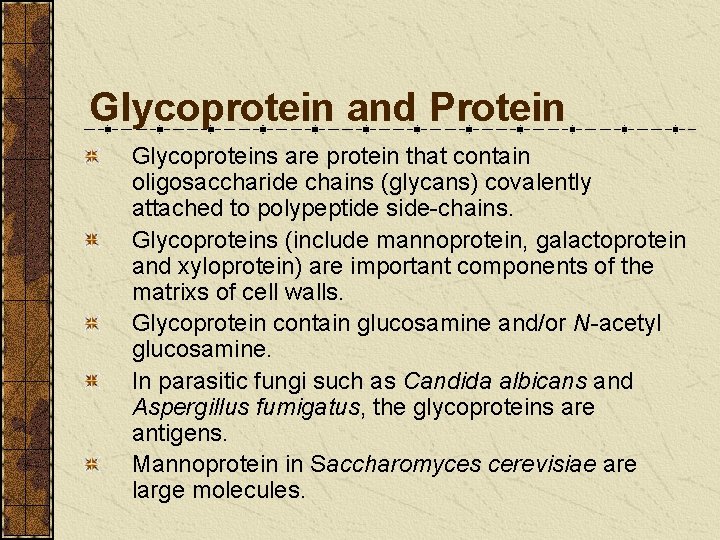 Glycoprotein and Protein

Glycoproteins are protein that contain oligosaccharide chains (glycans) covalently attached to polypeptide side-chains.

Glycoproteins (include mannoprotein, galactoprotein and xyloprotein) are important components of the matrixs of cell walls.

Glycoprotein contain glucosamine and/or N-acetyl glucosamine.

In parasitic fungi such as Candida albicans and Aspergillus fumigatus, the glycoproteins are antigens.

Mannoprotein in Saccharomyces cerevisiae are large molecules.